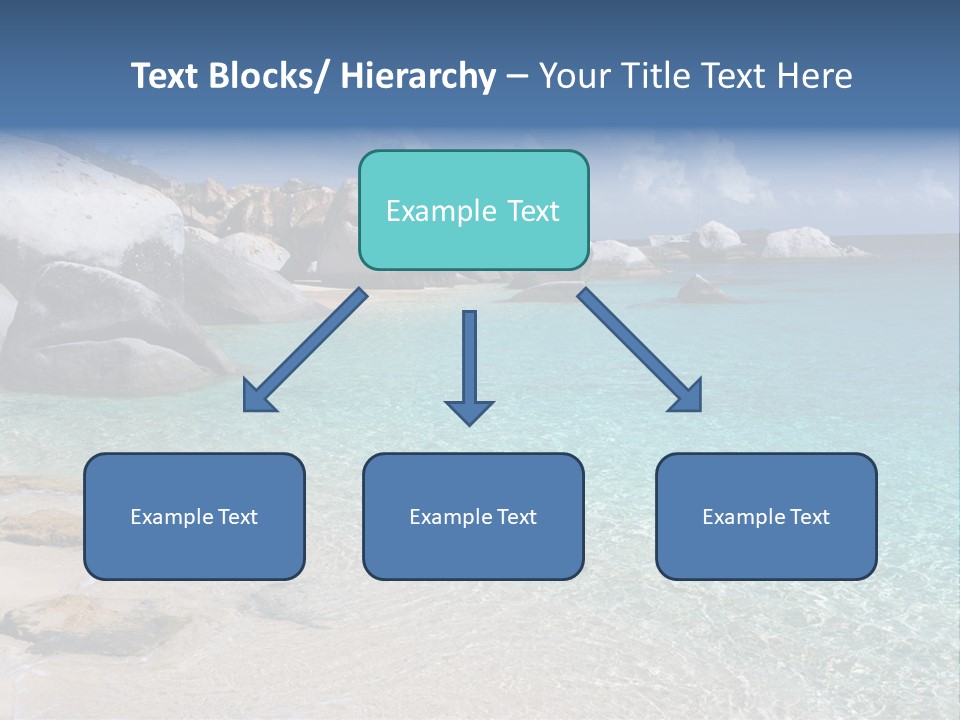 Text Blocks/ Hierarchy – Your Title Text Here

Example Text

Example Text

Example Text

Example Text